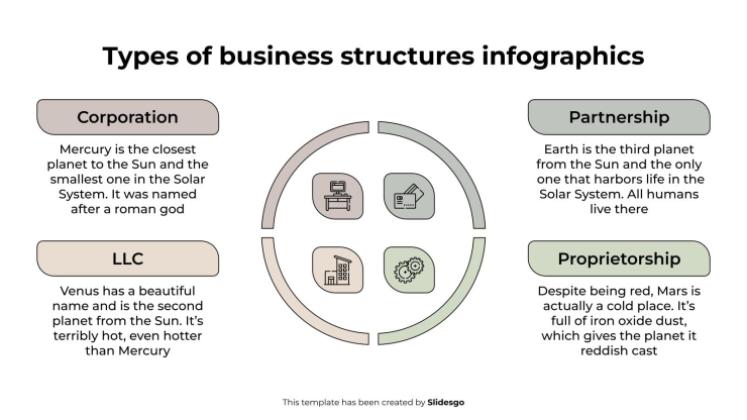 Types of business structures infographics

Corporation

Mercury is the closest planet to the Sun and the smallest one in the Solar System. It was named after a roman god

LLC

Venus has a beautiful name and is the second planet from the Sun. It's terribly hot, even hotter than Mercury

Partnership

Earth is the third planet from the Sun and the only one that harbors life in the Solar System. All humans live there

Proprietorship

Despite being red, Mars is actually a cold place. It's full of iron oxide dust, which gives the planet it reddish cast

This template has been created by Slidesgo